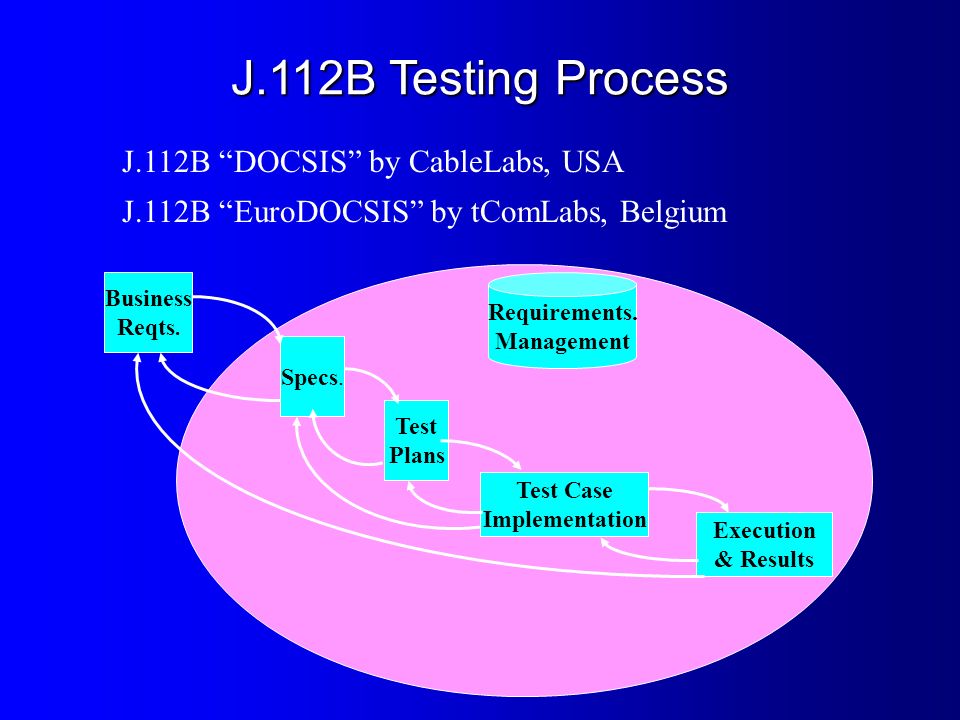 J.112B Testing Process

J.112B “DOCSIS” by CableLabs, USA

J.112B “EuroDOCSIS” by tComLabs, Belgium

Business Reqts.

Requirements. Management

Specs.

Test Plans

Test Case Implementation

Execution & Results